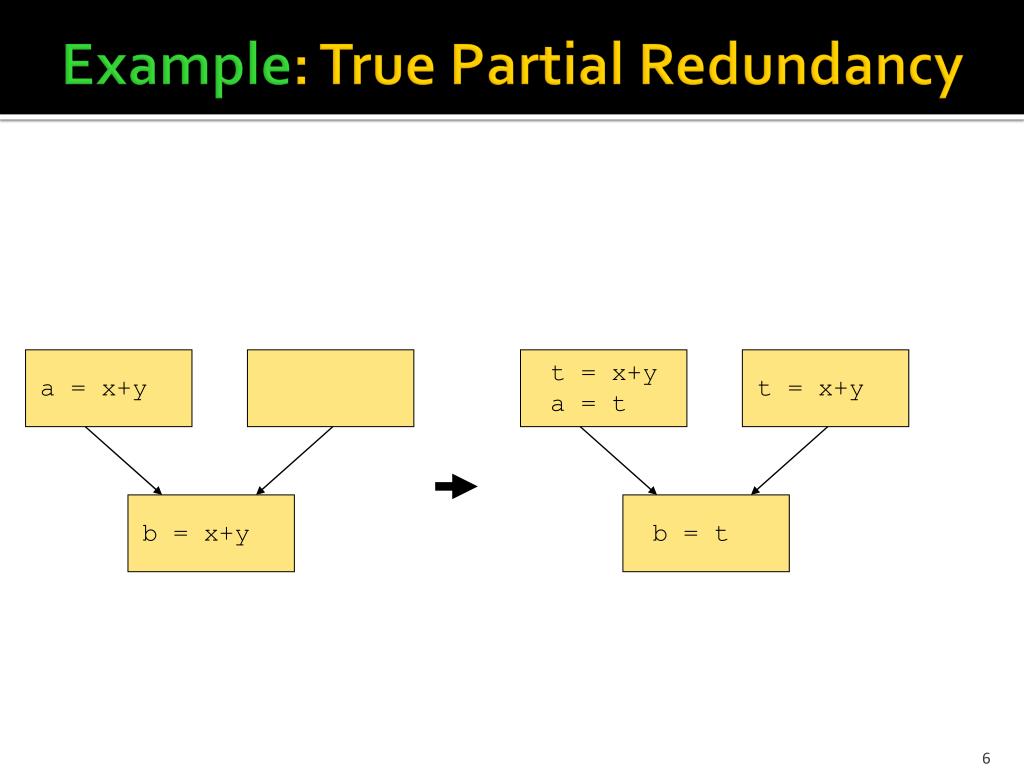 Example: True Partial Redundancy

a = x+y

b = x+y

t = x+y
a = t

t = x+y

b = t

6